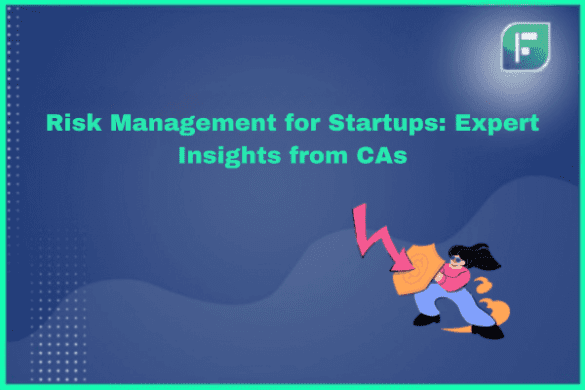 Risk Management for Startups: Expert Insights from CAs